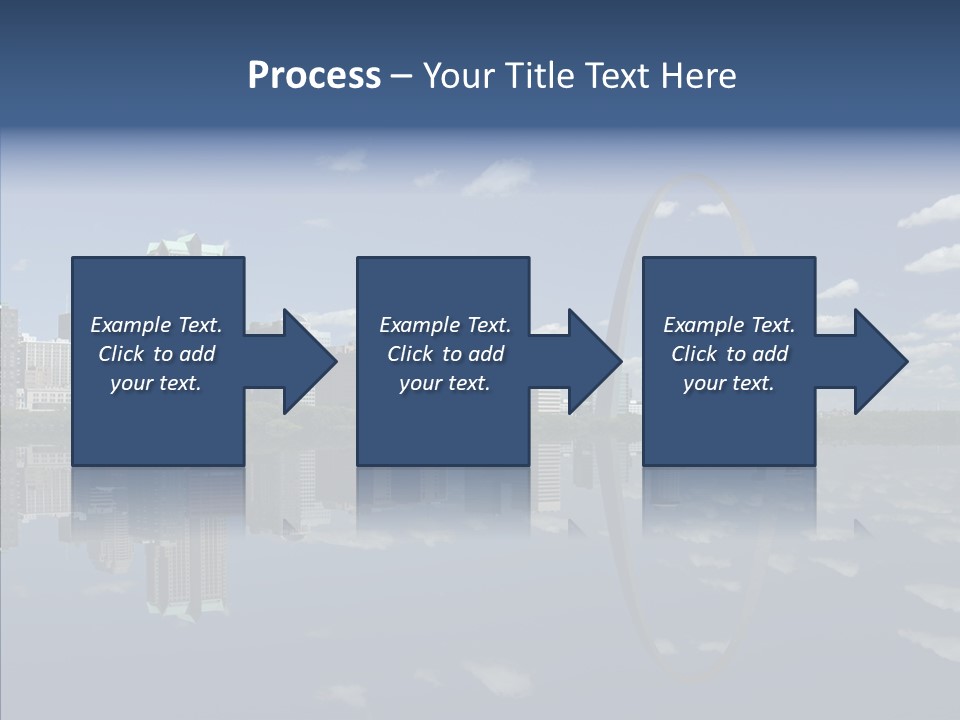 Process – Your Title Text Here

Example Text. Click to add your text.

Example Text. Click to add your text.

Example Text. Click to add your text.